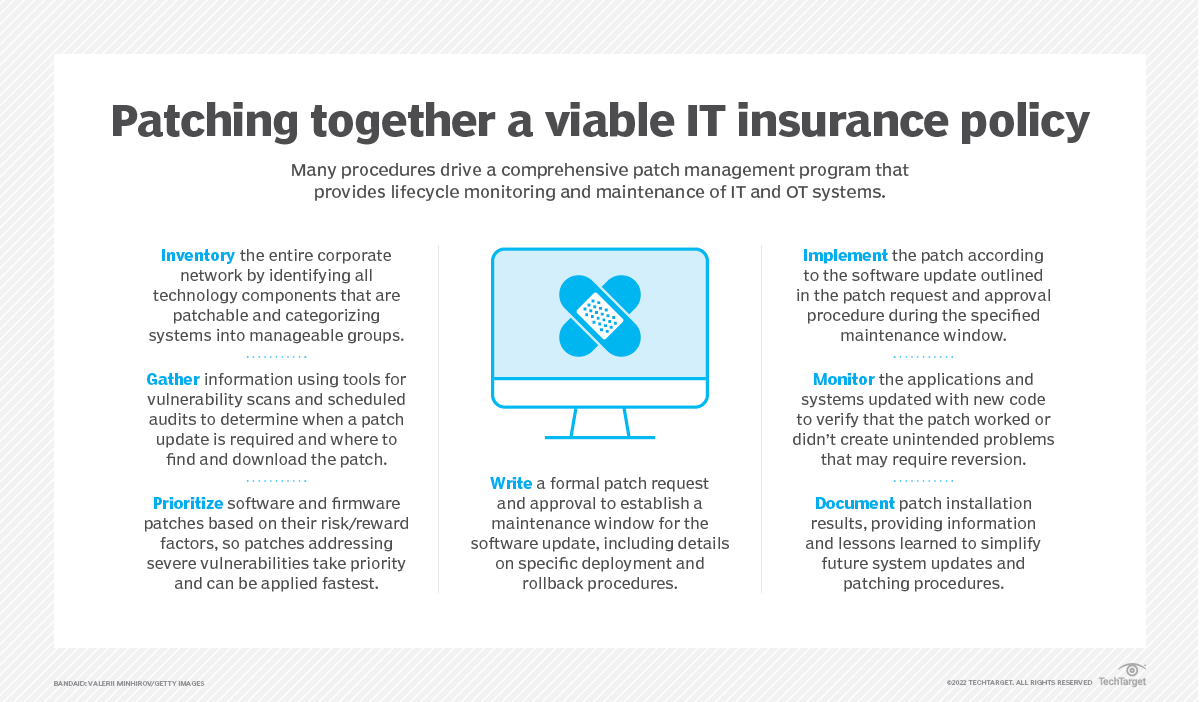 Patching together a viable IT insurance policy

Many procedures drive a comprehensive patch management program that provides lifecycle monitoring and maintenance of IT and OT systems.

Inventory the entire corporate network by identifying all technology components that are patchable and categorizing systems into manageable groups.

Gather information using tools for vulnerability scans and scheduled audits to determine when a patch update is required and where to find and download the patch.

Prioritize software and firmware patches based on their risk/reward factors, so patches addressing severe vulnerabilities take priority and can be applied fastest.

Write a formal patch request and approval to establish a maintenance window for the software update, including details on specific deployment and rollback procedures.

Implement the patch according to the software update outlined in the patch request and approval procedure during the specified maintenance window.

Monitor the applications and systems updated with new code to verify that the patch worked or didn't create unintended problems that may require reversion.

Document patch installation results, providing information and lessons learned to simplify future system updates and patching procedures.

BANDAID: VALERII MINHIROV/GETTY IMAGES

©2022 TECHTARGET. ALL RIGHTS RESERVED TechTarget